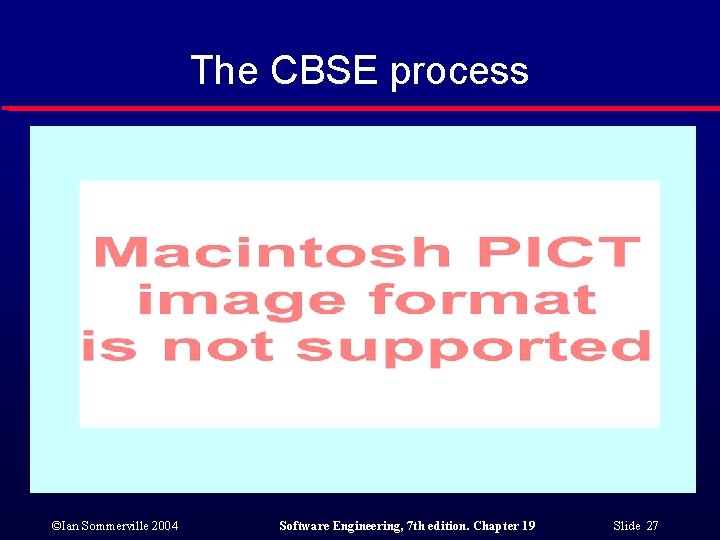 The CBSE process

Macintosh PICT image format is not supported

©Ian Sommerville 2004

Software Engineering, 7th edition. Chapter 19

Slide 27